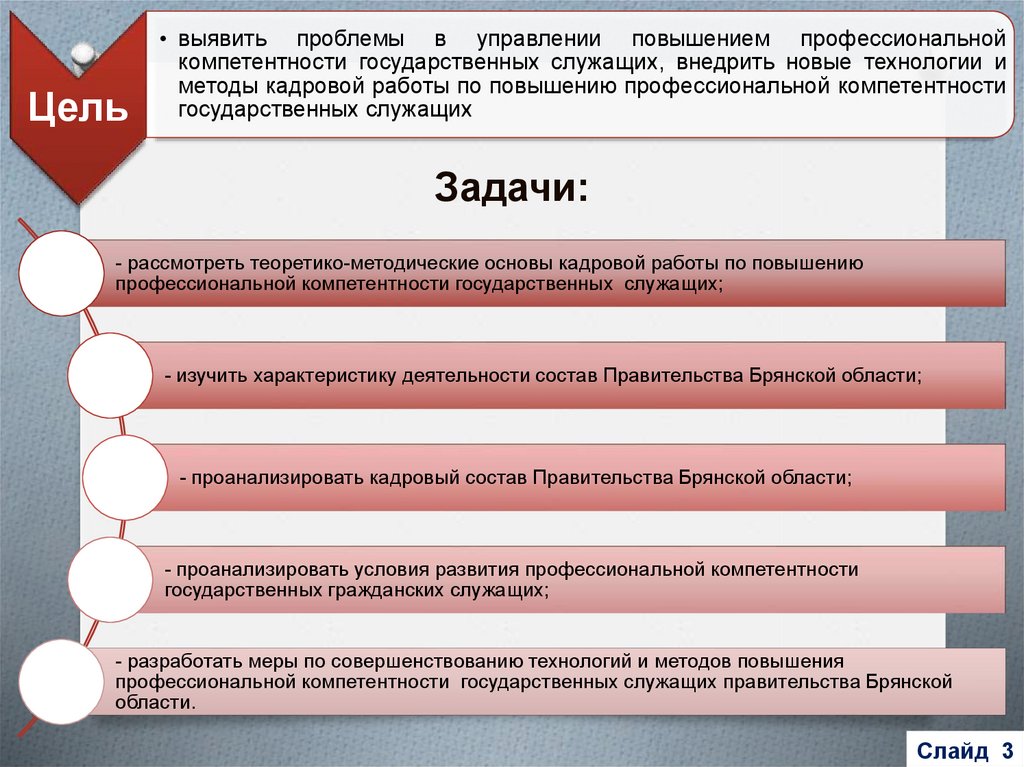 Цель

• выявить проблемы в управлении повышением профессиональной компетентности государственных служащих, внедрить новые технологии и методы кадровой работы по повышению профессиональной компетентности государственных служащих

Задачи:

- рассмотреть теоретико-методические основы кадровой работы по повышению профессиональной компетентности государственных служащих;

- изучить характеристику деятельности состав Правительства Брянской области;

- проанализировать кадровый состав Правительства Брянской области;

- проанализировать условия развития профессиональной компетентности государственных гражданских служащих;

- разработать меры по совершенствованию технологий и методов повышения профессиональной компетентности государственных служащих правительства Брянской области.

Слайд 3